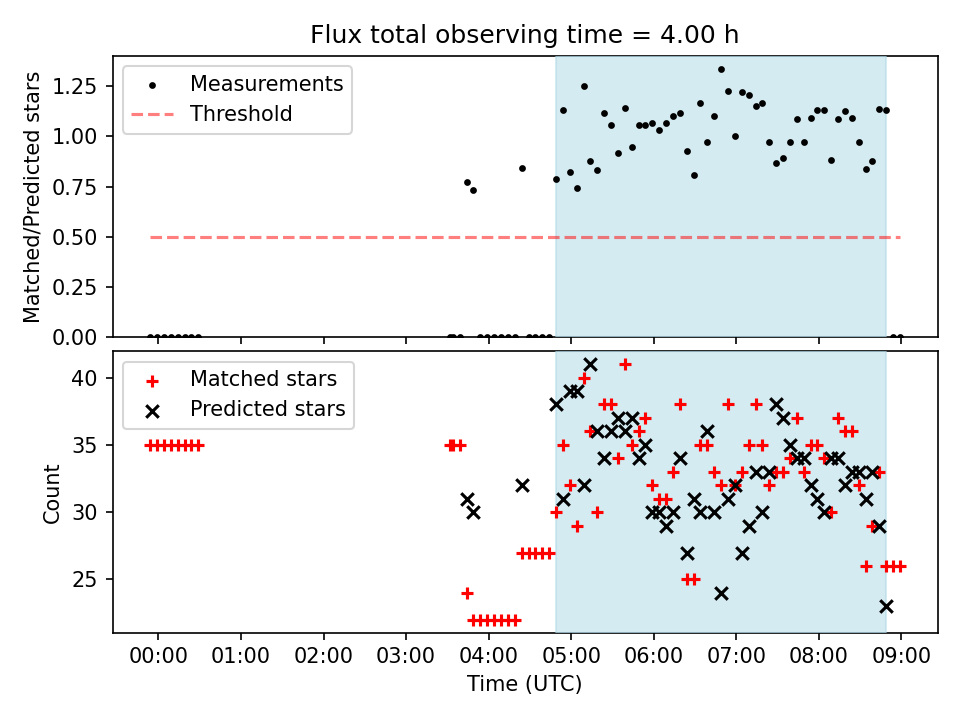 Flux total observing time = 4.00 h

Measurements
Threshold

Matched/Predicted stars

1.25
1.00
0.75
0.50
0.25
0.00

Matched stars
Predicted stars

Count

40
35
30
25

00:00 01:00 02:00 03:00 04:00 05:00 06:00 07:00 08:00 09:00

Time (UTC)